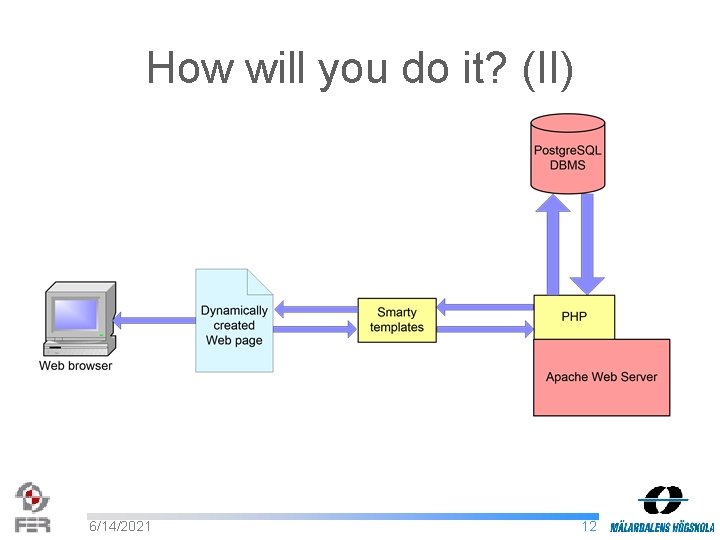 How will you do it? (II)

PostgreSQL DBMS

Web browser

Dynamically created Web page

Smarty templates

PHP

Apache Web Server

FER

6/14/2021

12

MÄLARDALENS HÖGSKOLA